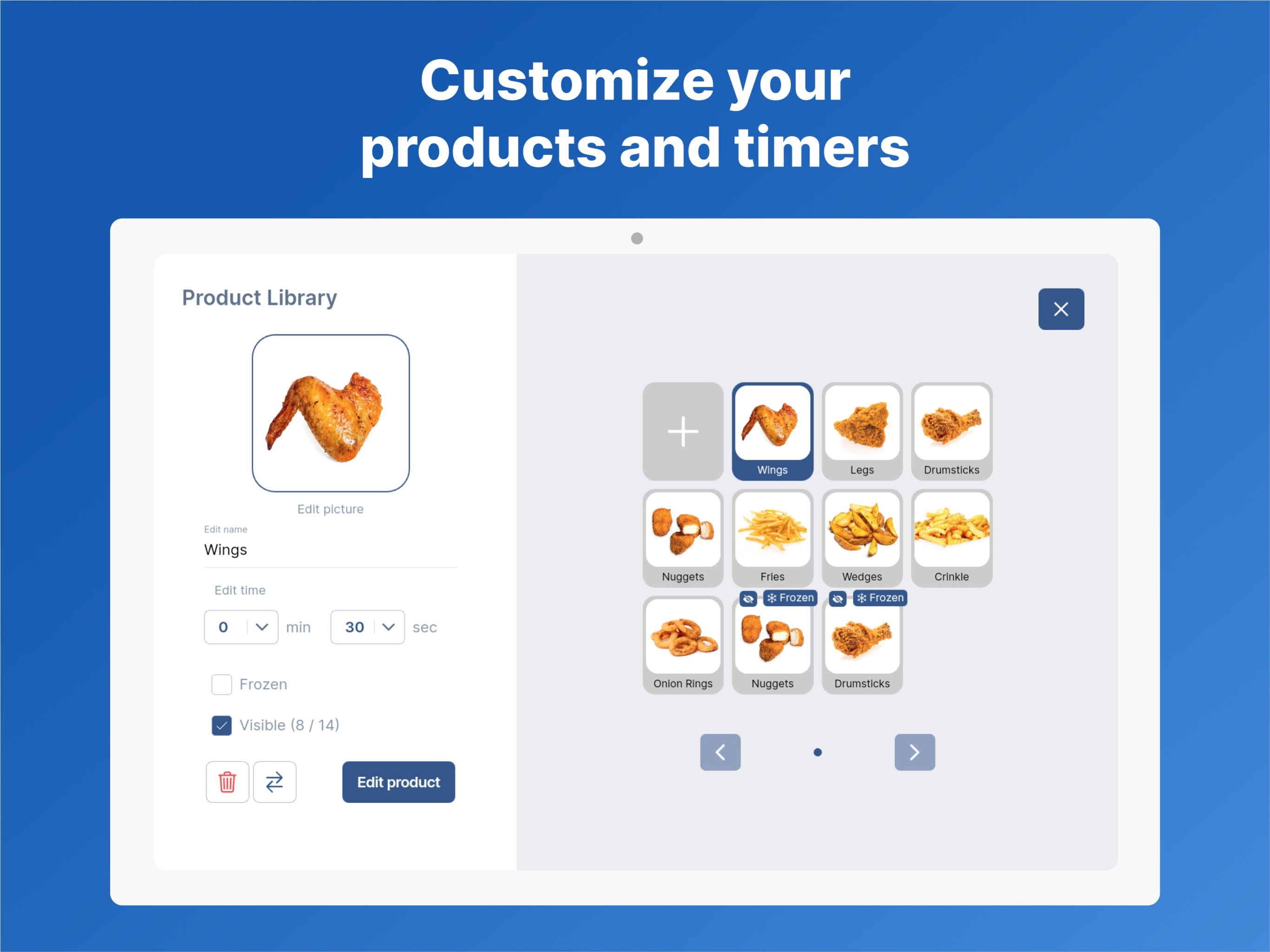 Customize your products and timers

Product Library

Edit picture

Edit name
Wings

Edit time

0 min 30 sec

Frozen

Visible (8 / 14)

Edit product

Wings
Legs
Drumsticks
Nuggets
Fries
Wedges
Crinkle
Frozen
Frozen
Onion Rings
Nuggets
Drumsticks